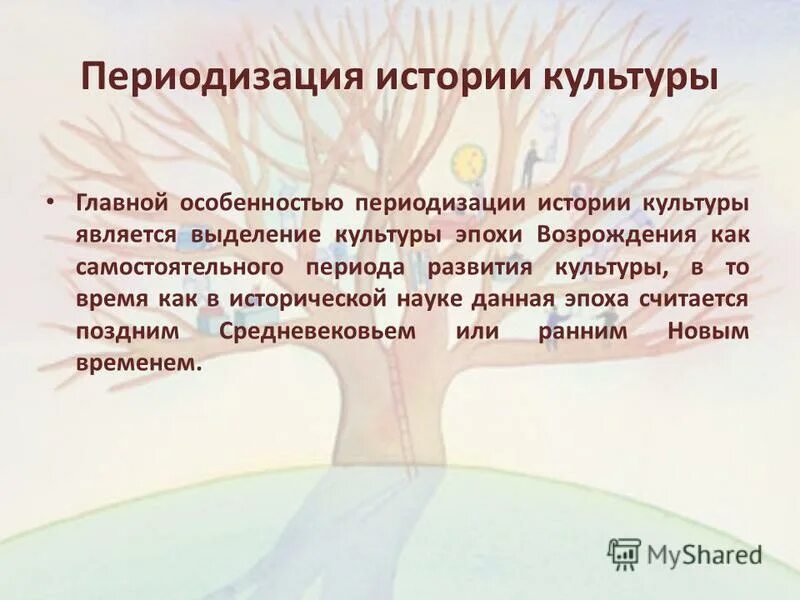 Периодизация истории культуры

• Главной особенностью периодизации истории культуры является выделение культуры эпохи Возрождения как самостоятельного периода развития культуры, в то время как в исторической науке данная эпоха считается поздним Средневековьем или ранним Новым временем.

MyShared